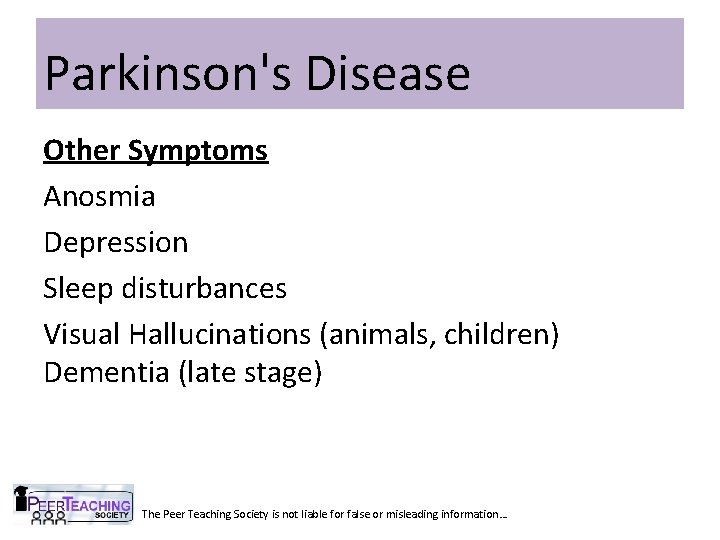 Parkinson's Disease

Other Symptoms

Anosmia

Depression

Sleep disturbances

Visual Hallucinations (animals, children)
Dementia (late stage)

PEER TEACHING SOCIETY

The Peer Teaching Society is not liable for false or misleading information…